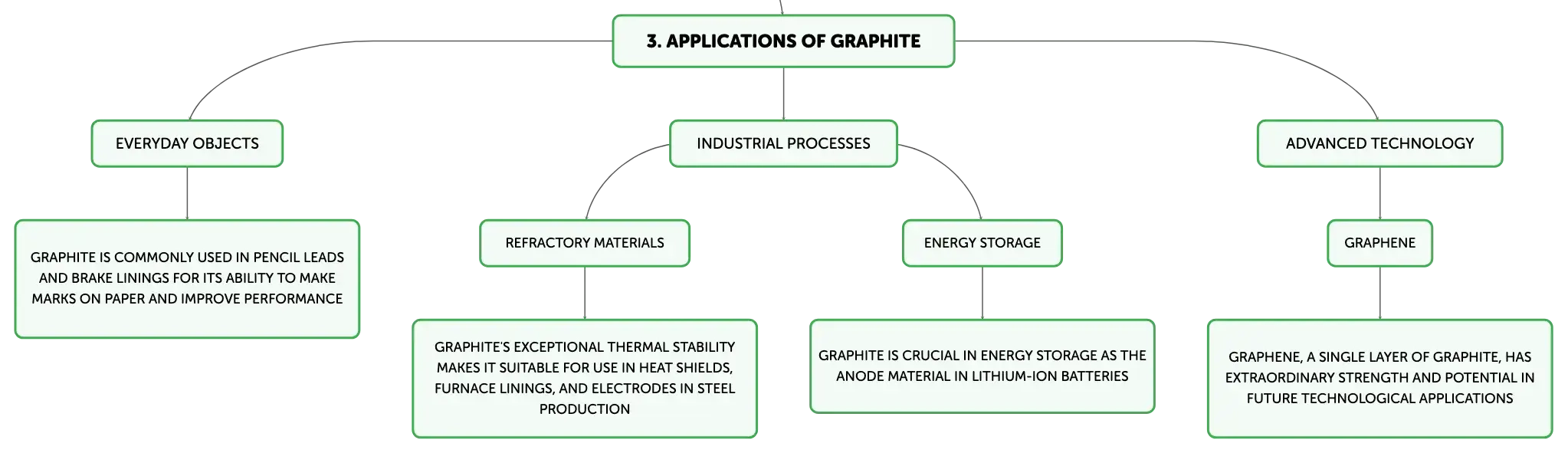 3. APPLICATIONS OF GRAPHITE

EVERYDAY OBJECTS

GRAPHITE IS COMMONLY USED IN PENCIL LEADS AND BRAKE LININGS FOR ITS ABILITY TO MAKE MARKS ON PAPER AND IMPROVE PERFORMANCE

INDUSTRIAL PROCESSES

REFRACTORY MATERIALS

GRAPHITE'S EXCEPTIONAL THERMAL STABILITY MAKES IT SUITABLE FOR USE IN HEAT SHIELDS, FURNACE LININGS, AND ELECTRODES IN STEEL PRODUCTION

ENERGY STORAGE

GRAPHITE IS CRUCIAL IN ENERGY STORAGE AS THE ANODE MATERIAL IN LITHIUM-ION BATTERIES

ADVANCED TECHNOLOGY

GRAPHENE

GRAPHENE, A SINGLE LAYER OF GRAPHITE, HAS EXTRAORDINARY STRENGTH AND POTENTIAL IN FUTURE TECHNOLOGICAL APPLICATIONS